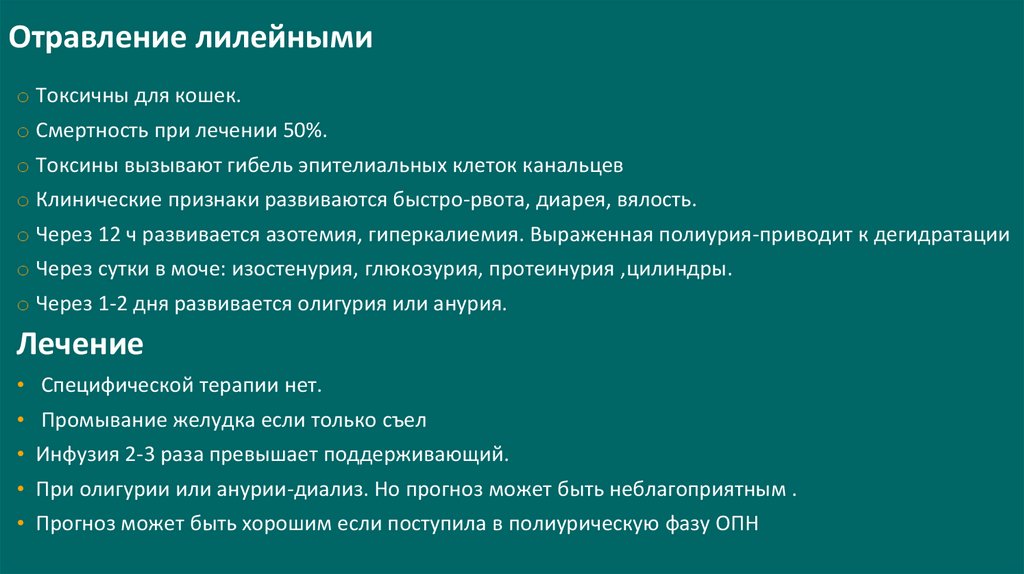 Отравление лилейными

o Токсичны для кошек.
o Смертность при лечении 50%.
o Токсины вызывают гибель эпителиальных клеток канальцев
o Клинические признаки развиваются быстро-рвота, диарея, вялость.
o Через 12 ч развивается азотемия, гиперкалиемия. Выраженная полиурия-приводит к дегидратации
o Через сутки в моче: изостенурия, глюкозурия, протеинурия ,цилиндры.
o Через 1-2 дня развивается олигурия или анурия.

Лечение

• Специфической терапии нет.
• Промывание желудка если только съел
• Инфузия 2-3 раза превышает поддерживающий.
• При олигурии или анурии-диализ. Но прогноз может быть неблагоприятным .
• Прогноз может быть хорошим если поступила в полиурическую фазу ОПН